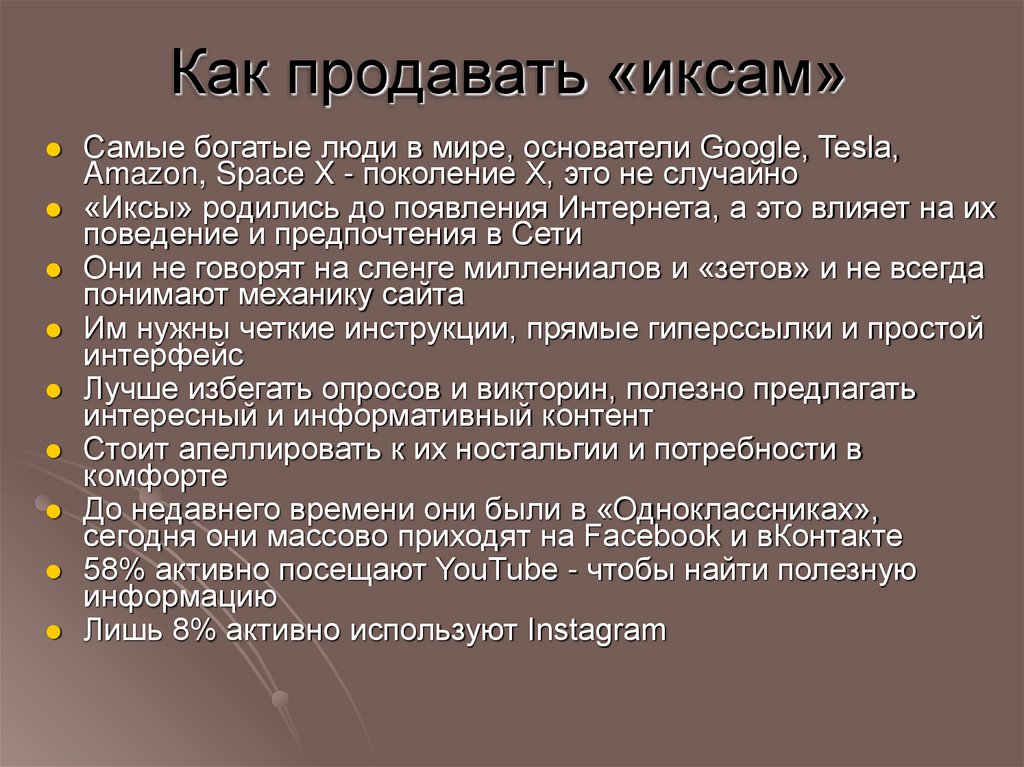 Как продавать «иксам»

- Самые богатые люди в мире, основатели Google, Tesla, Amazon, Space X - поколение X, это не случайно
- «Иксы» родились до появления Интернета, а это влияет на их поведение и предпочтения в Сети
- Они не говорят на сленге миллениалов и «зетов» и не всегда понимают механику сайта
- Им нужны четкие инструкции, прямые гиперссылки и простой интерфейс
- Лучше избегать опросов и викторин, полезно предлагать интересный и информативный контент
- Стоит апеллировать к их ностальгии и потребности в комфорте
- До недавнего времени они были в «Одноклассниках», сегодня они массово приходят на Facebook и вКонтакте
- 58% активно посещают YouTube - чтобы найти полезную информацию
- Лишь 8% активно используют Instagram